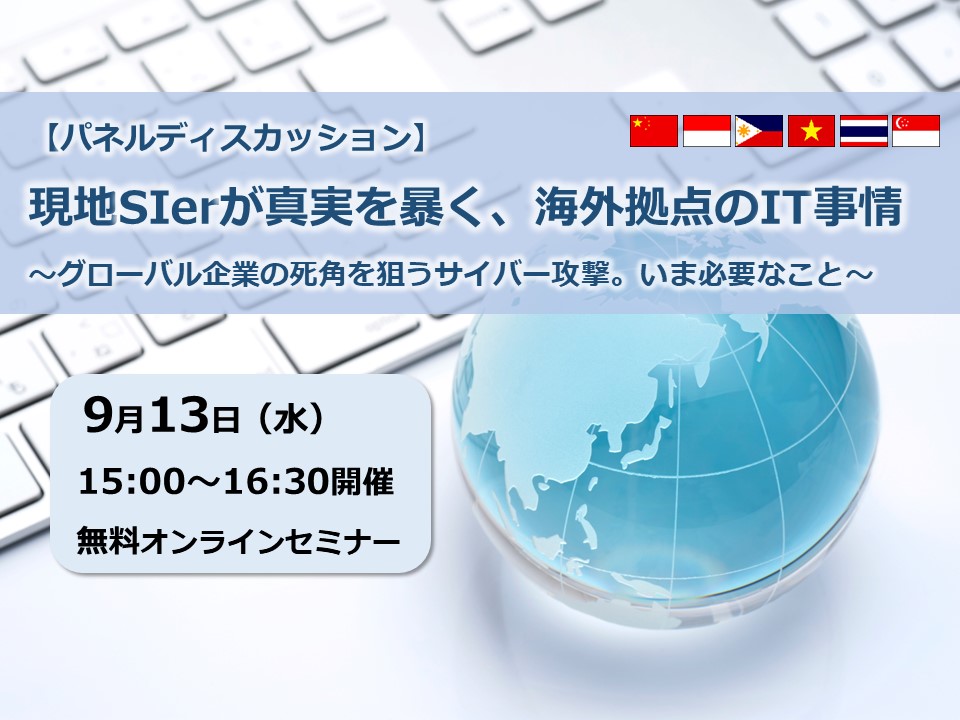 【パネルディスカッション】
現地SIerが真実を暴く、海外拠点のIT事情
～グローバル企業の死角を狙うサイバー攻撃。いま必要なこと～

9月13日（水）
15:00～16:30開催
無料オンラインセミナー